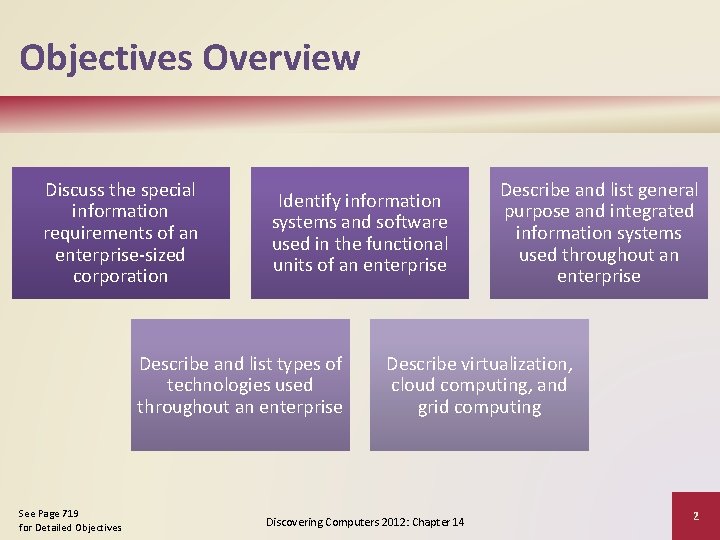 Objectives Overview

Discuss the special information requirements of an enterprise-sized corporation

Identify information systems and software used in the functional units of an enterprise

Describe and list general purpose and integrated information systems used throughout an enterprise

Describe and list types of technologies used throughout an enterprise

Describe virtualization, cloud computing, and grid computing

See Page 719
for Detailed Objectives

Discovering Computers 2012: Chapter 14

2